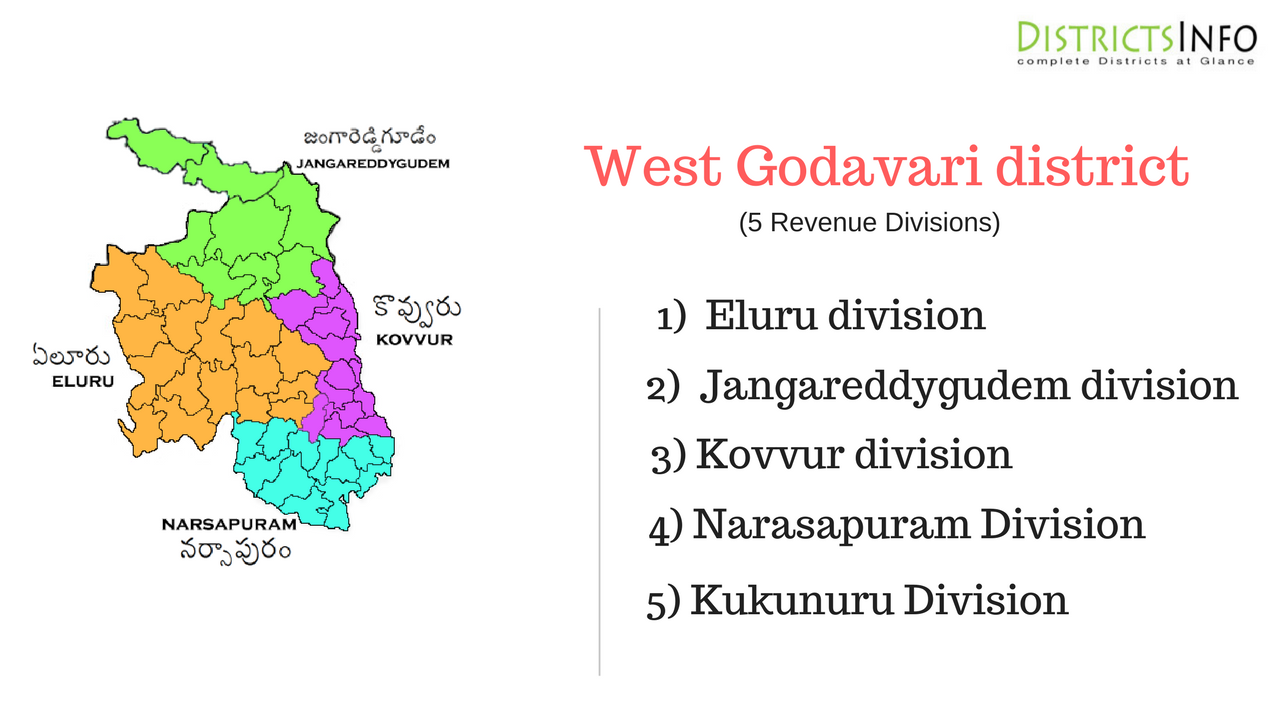 DISTRICTSINFO
complete Districts at Glance

జంగారెడ్డిగూడెం
JANGAREDDYGUDEM

కొవ్వూరు
KOVVUR

ఏలూరు
ELURU

NARSAPURAM
నర్సాపురం

West Godavari district
(5 Revenue Divisions)

1) Eluru division
2) Jangareddygudem division
3) Kovvur division
4) Narasapuram Division
5) Kukunuru Division